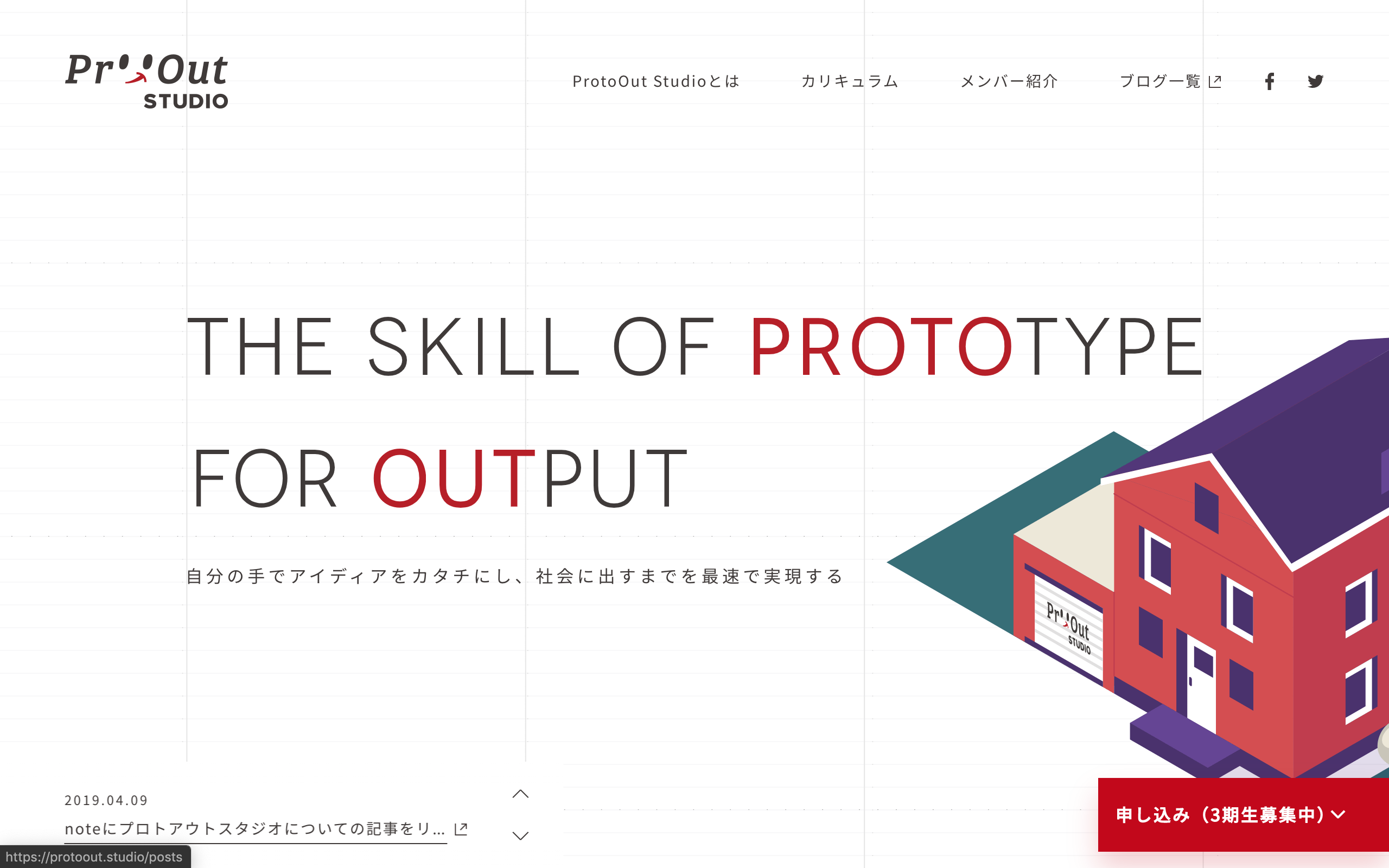 ProtoOut STUDIO

ProtoOut Studioとは　カリキュラム　メンバー紹介　ブログ一覧

THE SKILL OF PROTOTYPE FOR OUTPUT

自分の手でアイディアをカタチにし、社会に出すまでを最速で実現する

ProtoOut STUDIO

2019.04.09

noteにプロトアウトスタジオについての記事をリ...

申し込み（3期生募集中）

https://protoout.studio/posts